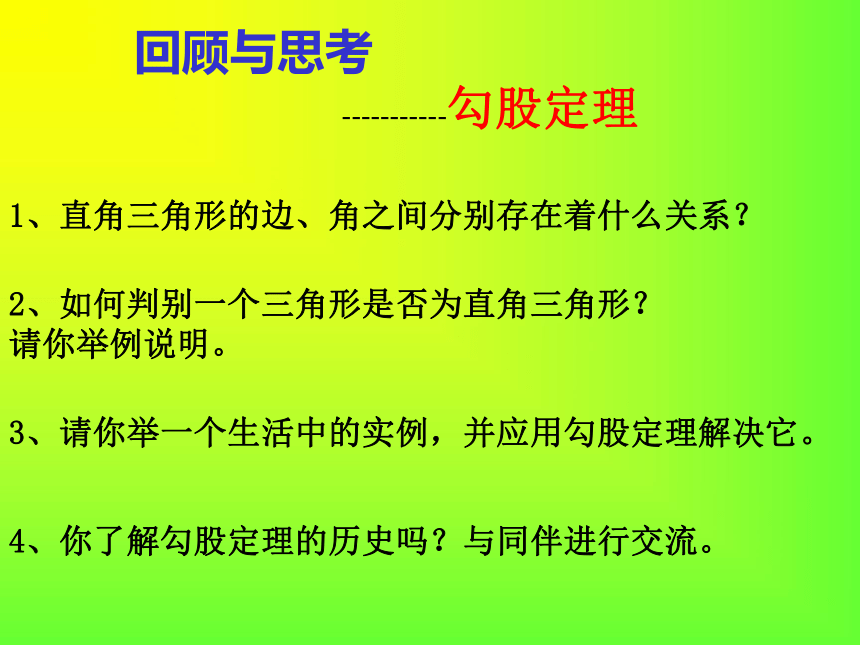 回顾与思考

-----------勾股定理

1、直角三角形的边、角之间分别存在着什么关系？

2、如何判别一个三角形是否为直角三角形？
请你举例说明。

3、请你举一个生活中的实例，并应用勾股定理解决它。

4、你了解勾股定理的历史吗？与同伴进行交流。